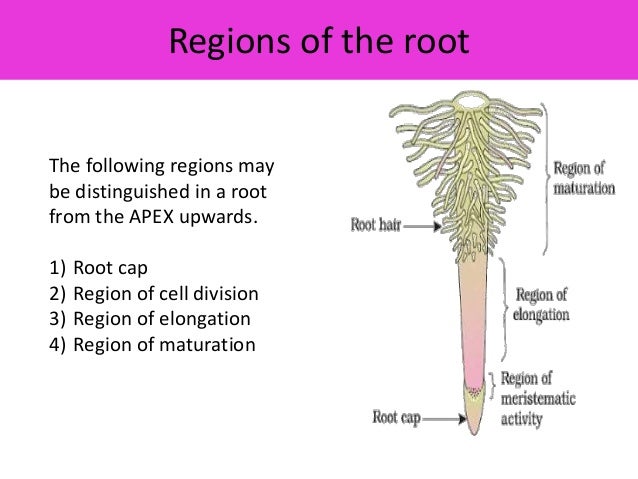 Regions of the root

The following regions may be distinguished in a root from the APEX upwards.

1) Root cap
2) Region of cell division
3) Region of elongation
4) Region of maturation

Region of maturation

Root hair

Region of elongation

Region of meristematic activity

Root cap